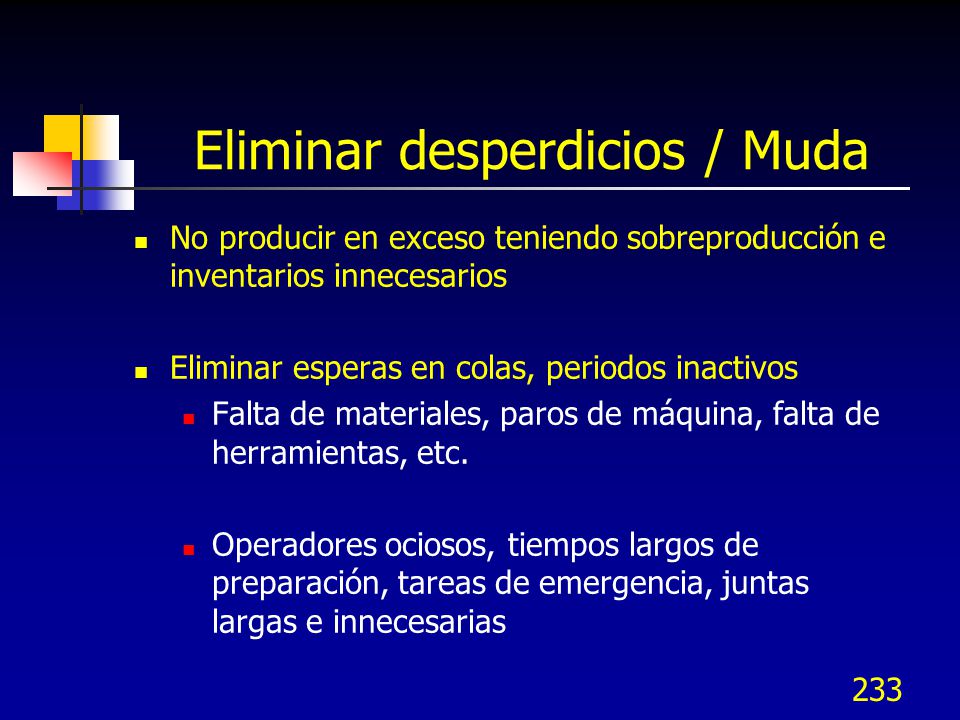 Eliminar desperdicios / Muda

No producir en exceso teniendo sobreproducción e inventarios innecesarios

Eliminar esperas en colas, periodos inactivos

Falta de materiales, paros de máquina, falta de herramientas, etc.

Operadores ociosos, tiempos largos de preparación, tareas de emergencia, juntas largas e innecesarias

233